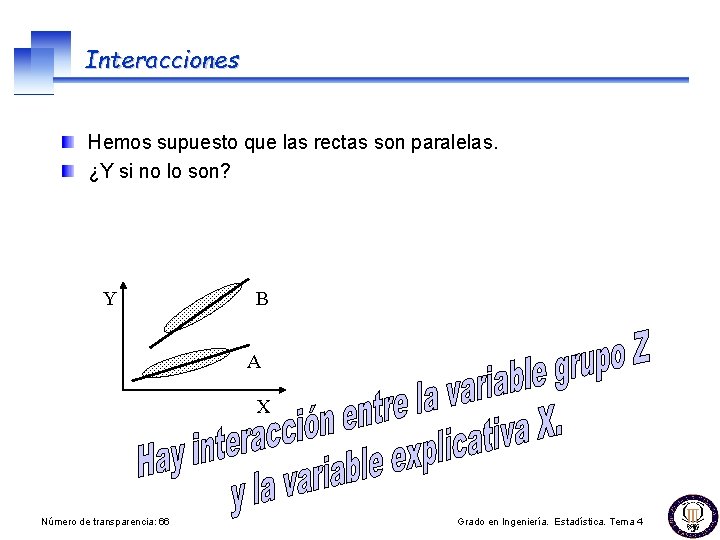 Interacciones

Hemos supuesto que las rectas son paralelas.

¿Y si no lo son?

Y

B

A

X

Hay interacción entre la variable grupo Z y la variable explicativa X.

Número de transparencia: 66

Grado en Ingeniería. Estadística. Tema 4